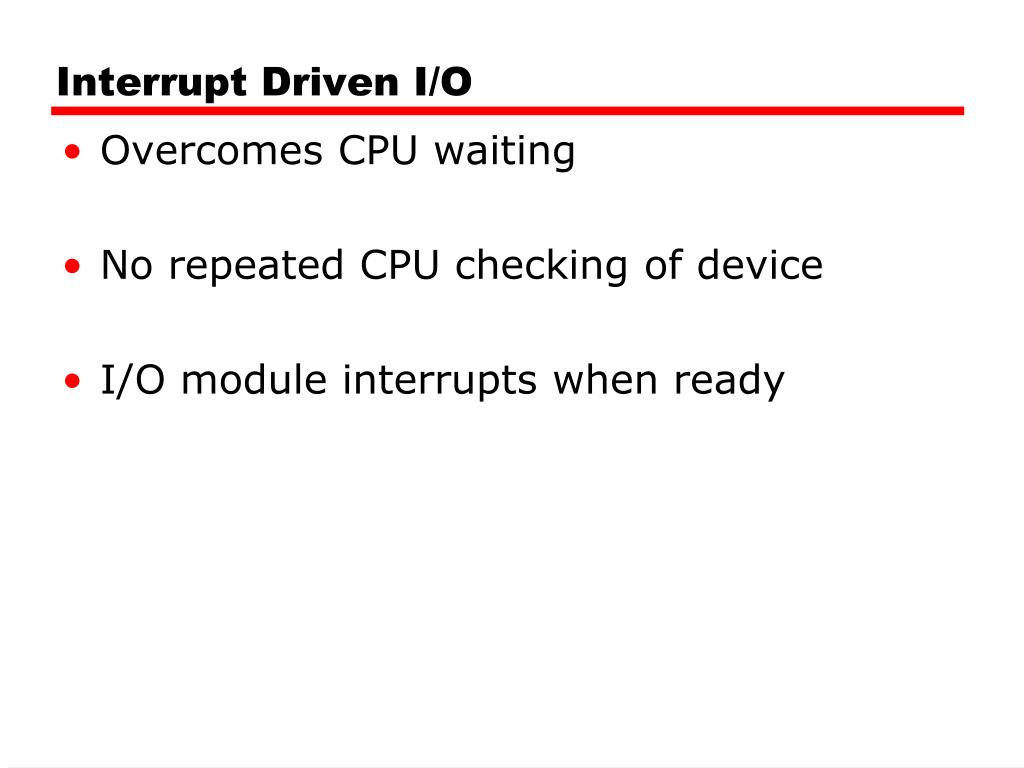 Interrupt Driven I/O

• Overcomes CPU waiting

• No repeated CPU checking of device

• I/O module interrupts when ready